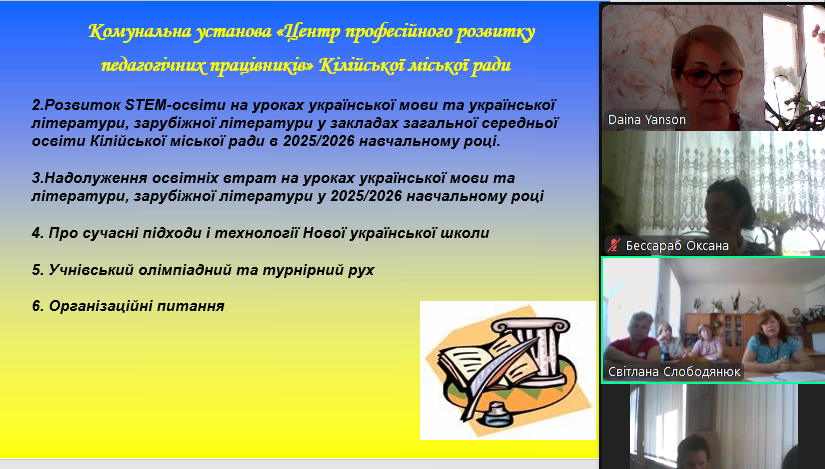 Комунальна установа «Центр професійного розвитку педагогічних працівників» Кілійської міської ради

2.Розвиток STEM-освіти на уроках української мови та української літератури, зарубіжної літератури у закладах загальної середньої освіти Кілійської міської ради в 2025/2026 навчальному році.

3.Надолуження освітніх втрат на уроках української мови та літератури, зарубіжної літератури у 2025/2026 навчальному році

4. Про сучасні підходи і технології Нової української школи

5. Учнівський олімпіадний та турнірний рух

6. Організаційні питання

Daina Yanson

Бессараб Оксана

Світлана Слободянюк